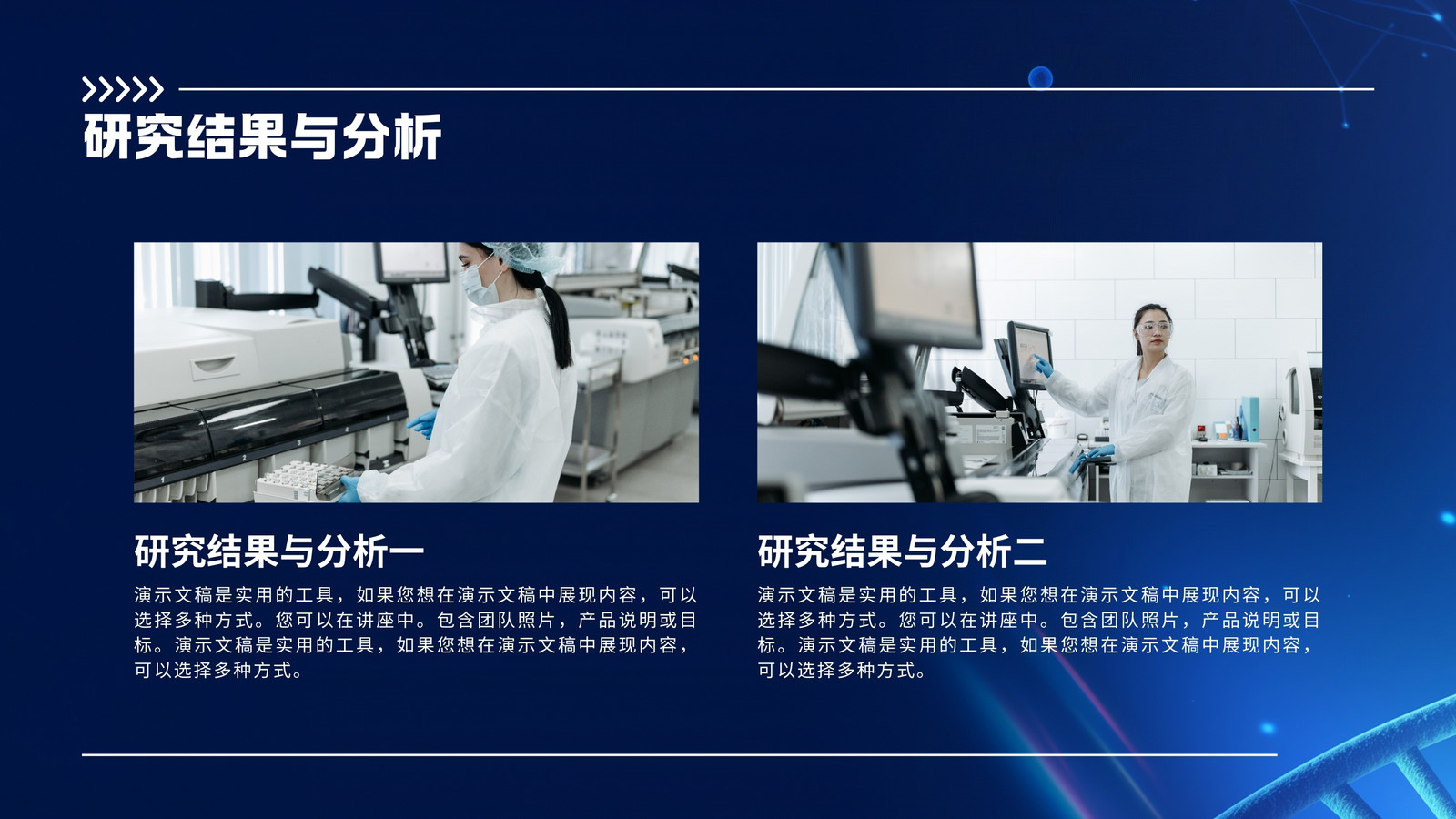 研究结果与分析

研究结果与分析一

演示文稿是实用的工具，如果您想在演示文稿中展现内容，可以选择多种方式。您可以在讲座中。包含团队照片，产品说明或目标。演示文稿是实用的工具，如果您想在演示文稿中展现内容，可以选择多种方式。

研究结果与分析二

演示文稿是实用的工具，如果您想在演示文稿中展现内容，可以选择多种方式。您可以在讲座中。包含团队照片，产品说明或目标。演示文稿是实用的工具，如果您想在演示文稿中展现内容，可以选择多种方式。